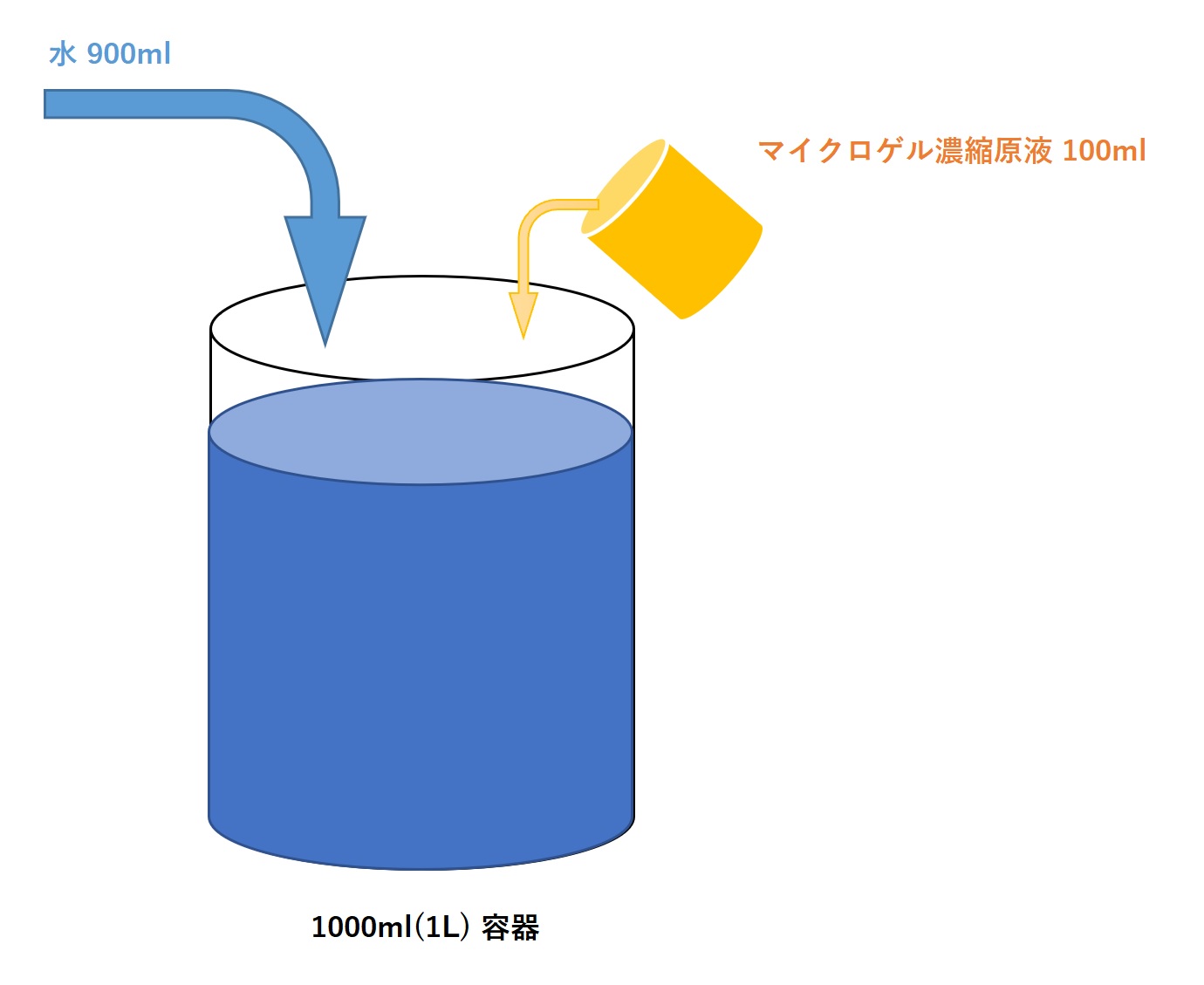 水 900ml

マイクロゲル濃縮原液 100ml

1000ml(1L) 容器